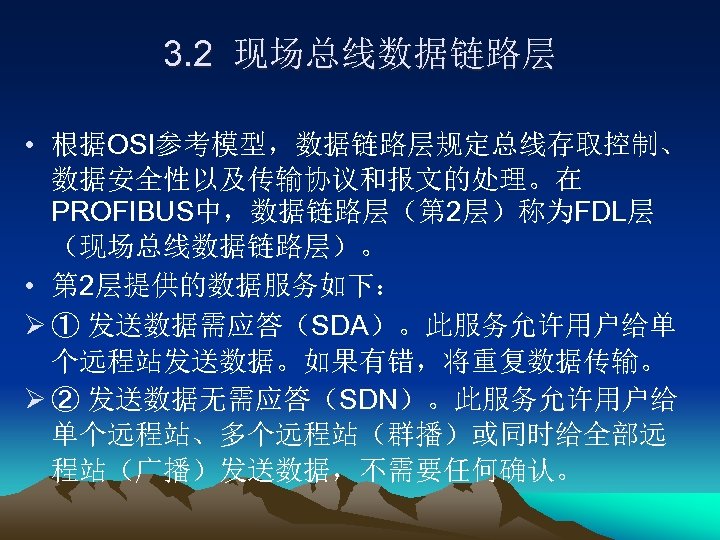 3.2 现场总线数据链路层

• 根据OSI参考模型，数据链路层规定总线存取控制、数据安全性以及传输协议和报文的处理。在PROFIBUS中，数据链路层（第2层）称为FDL层（现场总线数据链路层）。

• 第2层提供的数据服务如下：

➢ ① 发送数据需应答（SDA）。此服务允许用户给单个远程站发送数据。如果有错，将重复数据传输。

➢ ② 发送数据无需应答（SDN）。此服务允许用户给单个远程站、多个远程站（群播）或同时给全部远程站（广播）发送数据，不需要任何确认。